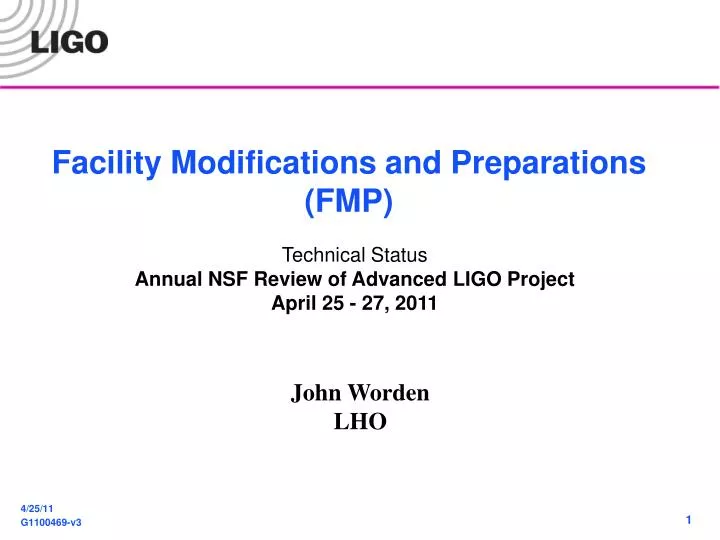 LIGO

Facility Modifications and Preparations (FMP)

Technical Status
Annual NSF Review of Advanced LIGO Project
April 25 - 27, 2011

John Worden
LHO

4/25/11
G1100469-v3

1